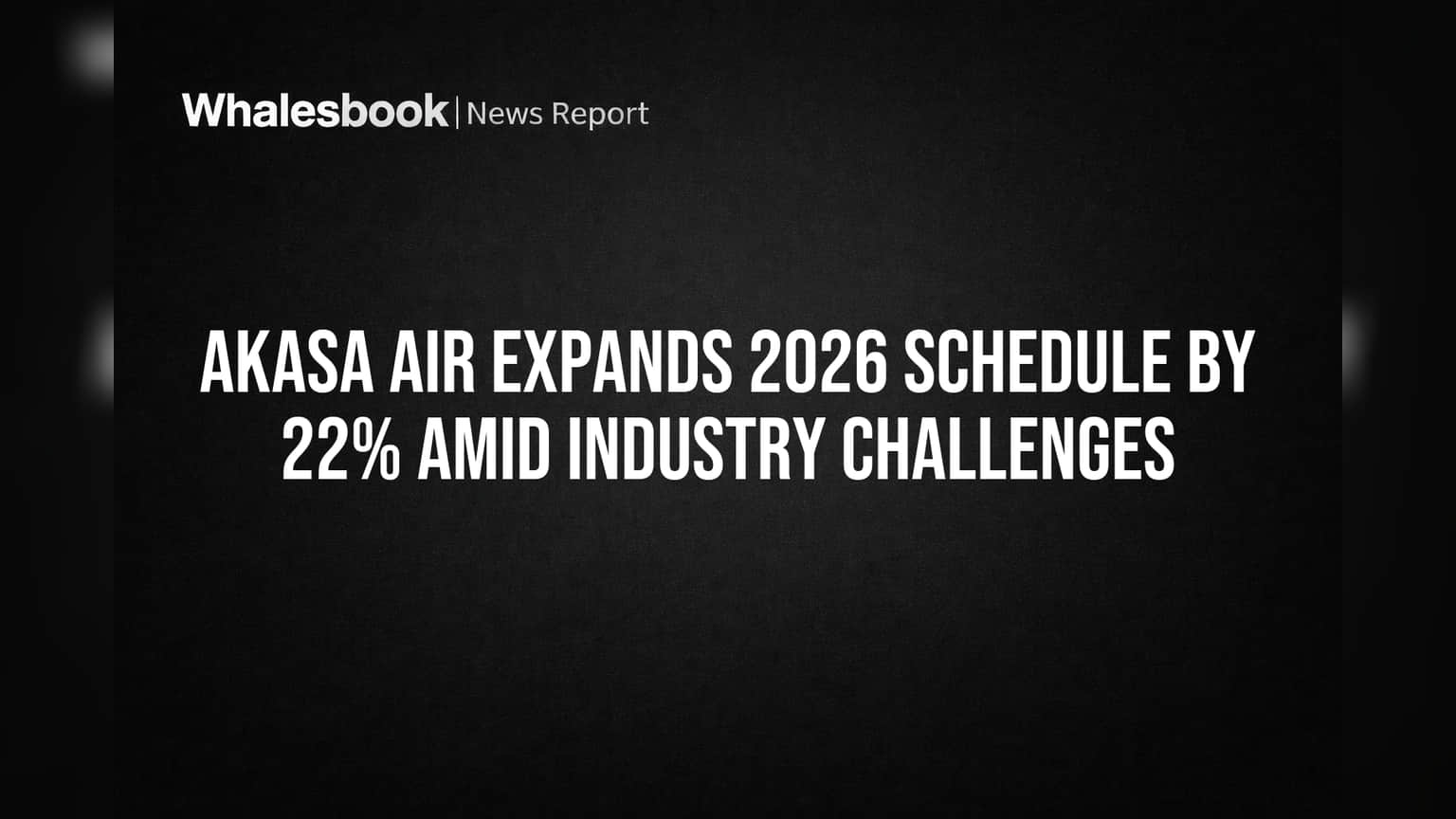 Whalesbook | News Report

AKASA AIR EXPANDS 2026 SCHEDULE BY 22% AMID INDUSTRY CHALLENGES